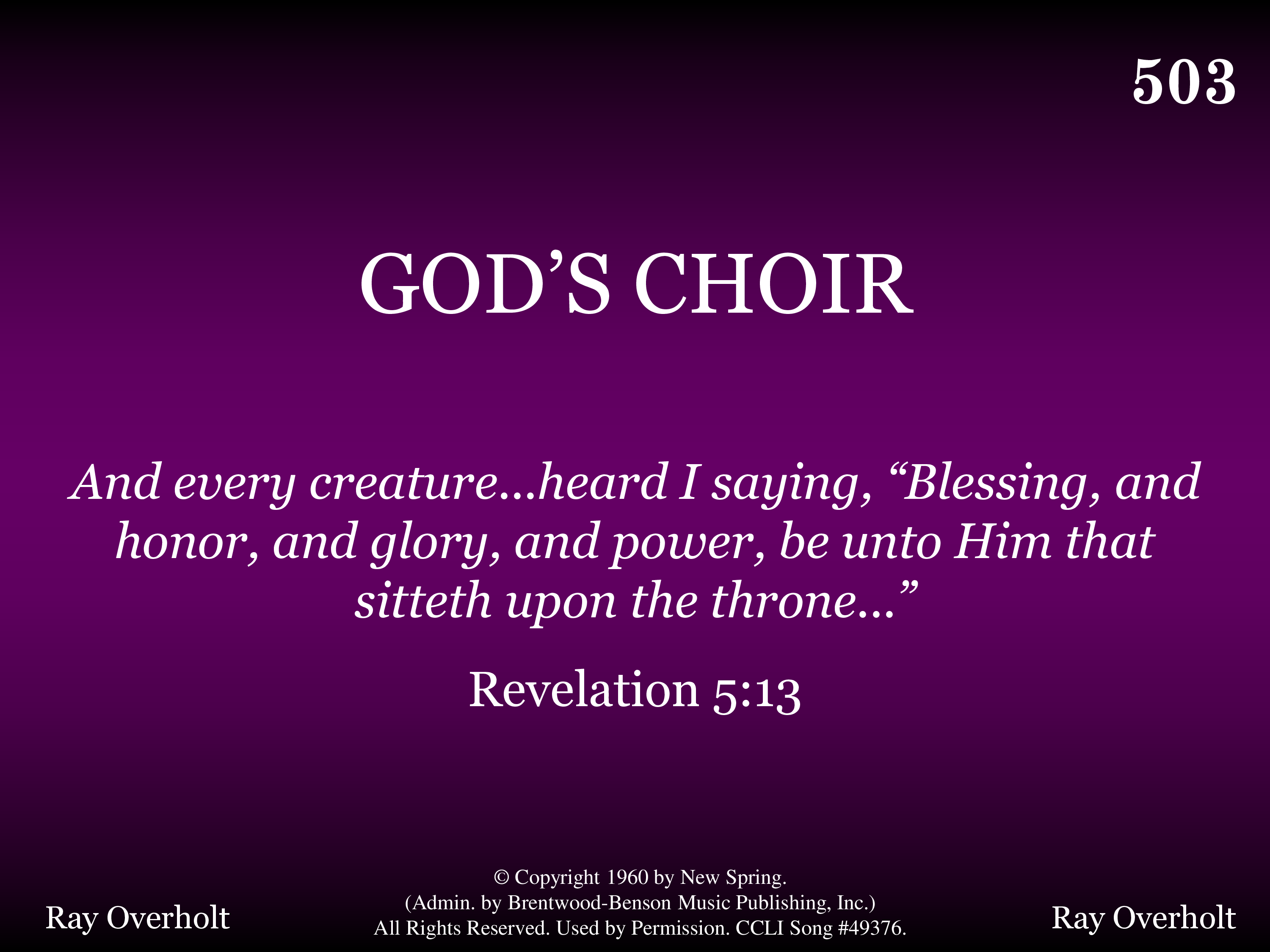 503

GOD’S CHOIR

And every creature…heard I saying, “Blessing, and honor, and glory, and power, be unto Him that sitteth upon the throne…”

Revelation 5:13

Ray Overholt

© Copyright 1960 by New Spring.
(Admin. by Brentwood-Benson Music Publishing, Inc.)
All Rights Reserved. Used by Permission. CCLI Song #49376.

Ray Overholt